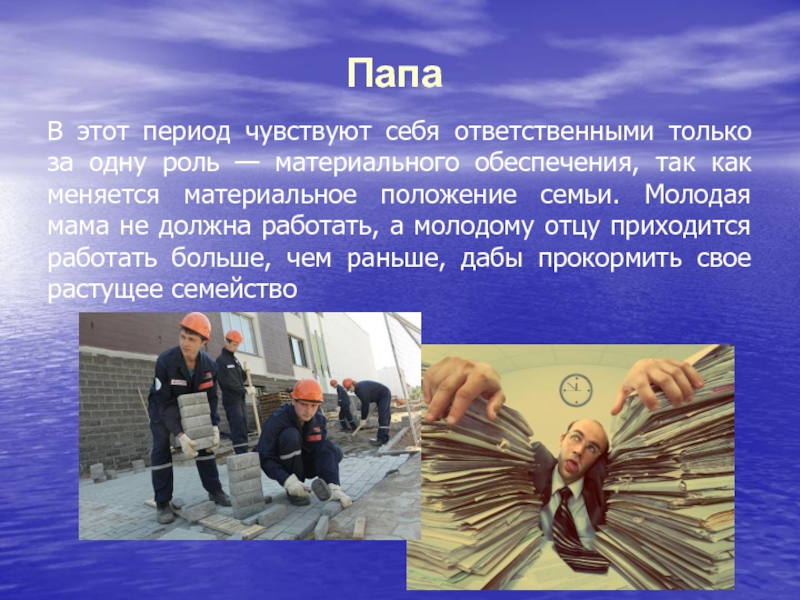 Папа

В этот период чувствуют себя ответственными только за одну роль — материального обеспечения, так как меняется материальное положение семьи. Молодая мама не должна работать, а молодому отцу приходится работать больше, чем раньше, дабы прокормить свое растущее семейство